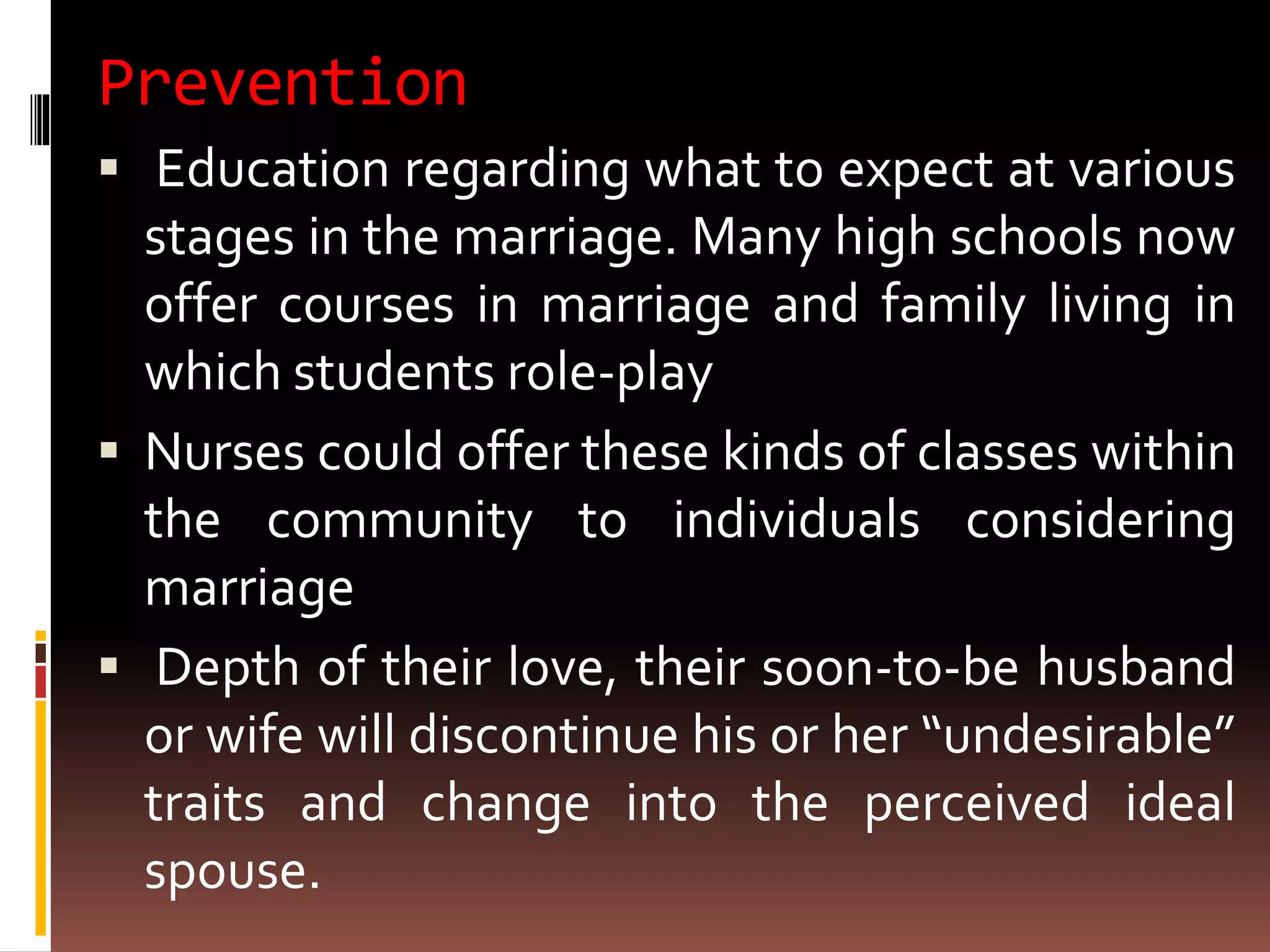 Prevention

▪ Education regarding what to expect at various stages in the marriage. Many high schools now offer courses in marriage and family living in which students role-play

▪ Nurses could offer these kinds of classes within the community to individuals considering marriage

▪ Depth of their love, their soon-to-be husband or wife will discontinue his or her “undesirable” traits and change into the perceived ideal spouse.